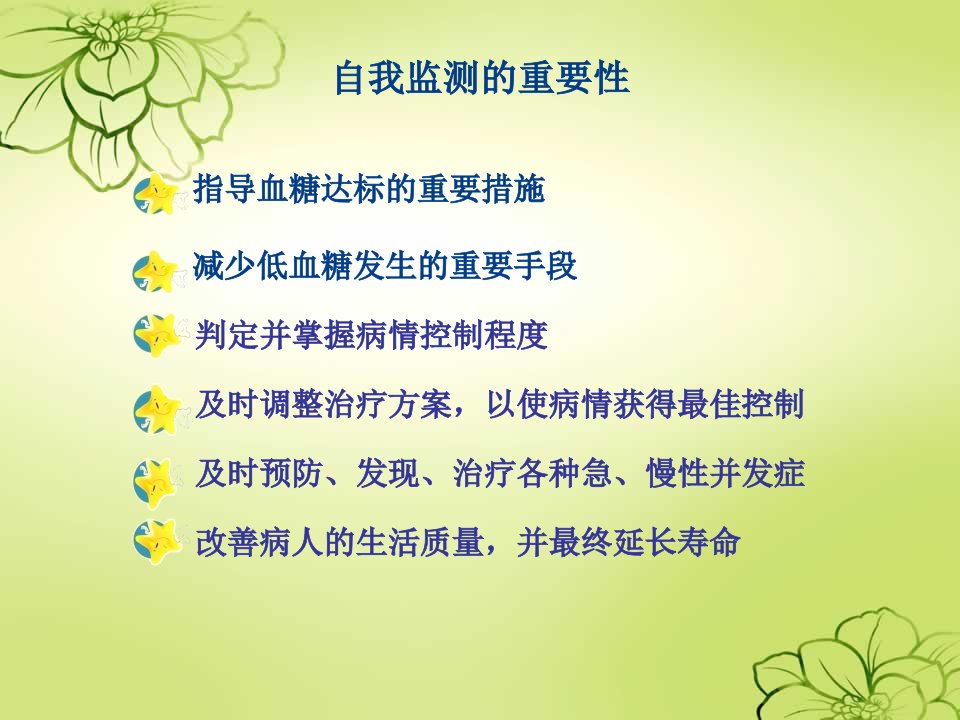 自我监测的重要性

指导血糖达标的重要措施

减少低血糖发生的重要手段

判定并掌握病情控制程度

及时调整治疗方案，以使病情获得最佳控制

及时预防、发现、治疗各种急、慢性并发症

改善病人的生活质量，并最终延长寿命